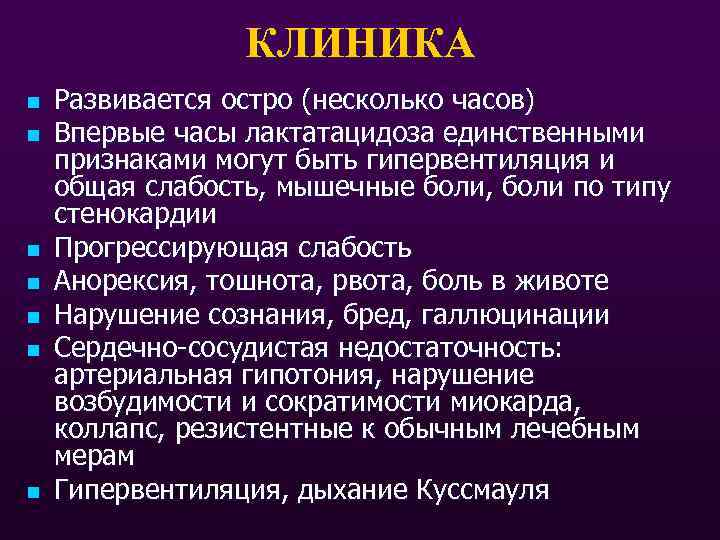 КЛИНИКА

- Развивается остро (несколько часов)
- Впервые часы лактатацидоза единственными признаками могут быть гипервентиляция и общая слабость, мышечные боли, боли по типу стенокардии
- Прогрессирующая слабость
- Анорексия, тошнота, рвота, боль в животе
- Нарушение сознания, бред, галлюцинации
- Сердечно-сосудистая недостаточность: артериальная гипотония, нарушение возбудимости и сократимости миокарда, коллапс, резистентные к обычным лечебным мерам
- Гипервентиляция, дыхание Куссмауля